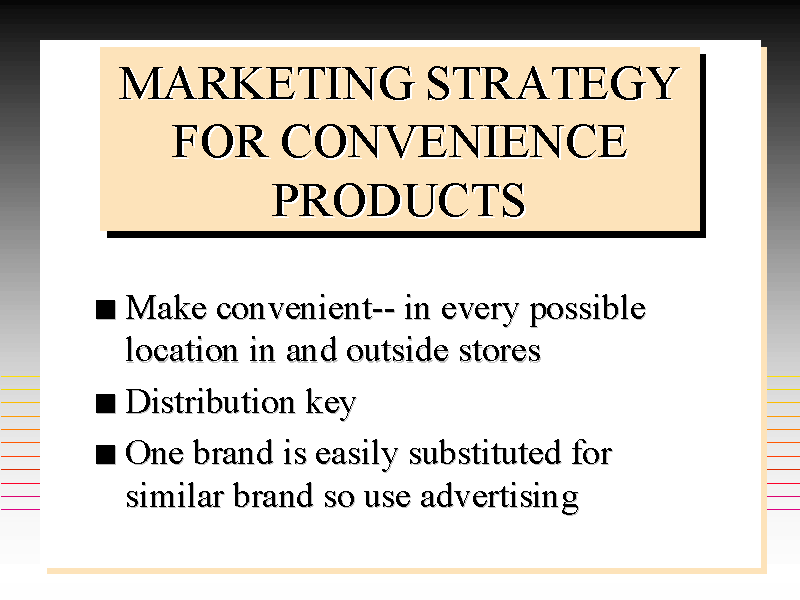 MARKETING STRATEGY FOR CONVENIENCE PRODUCTS

■ Make convenient-- in every possible location in and outside stores

■ Distribution key

■ One brand is easily substituted for similar brand so use advertising